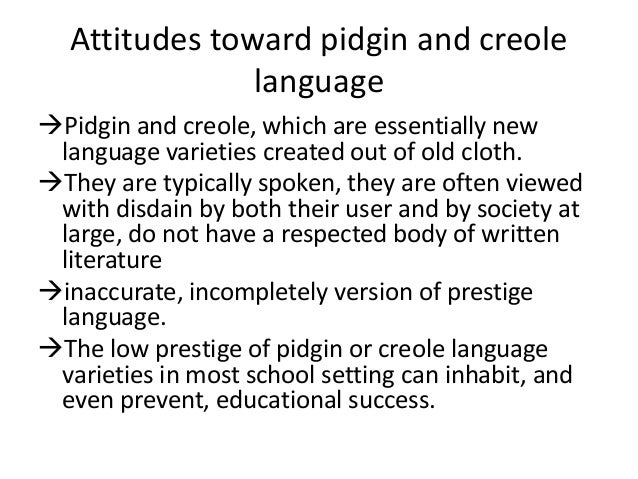 Attitudes toward pidgin and creole language

→Pidgin and creole, which are essentially new language varieties created out of old cloth.

→They are typically spoken, they are often viewed with disdain by both their user and by society at large, do not have a respected body of written literature

→inaccurate, incompletely version of prestige language.

→The low prestige of pidgin or creole language varieties in most school setting can inhabit, and even prevent, educational success.